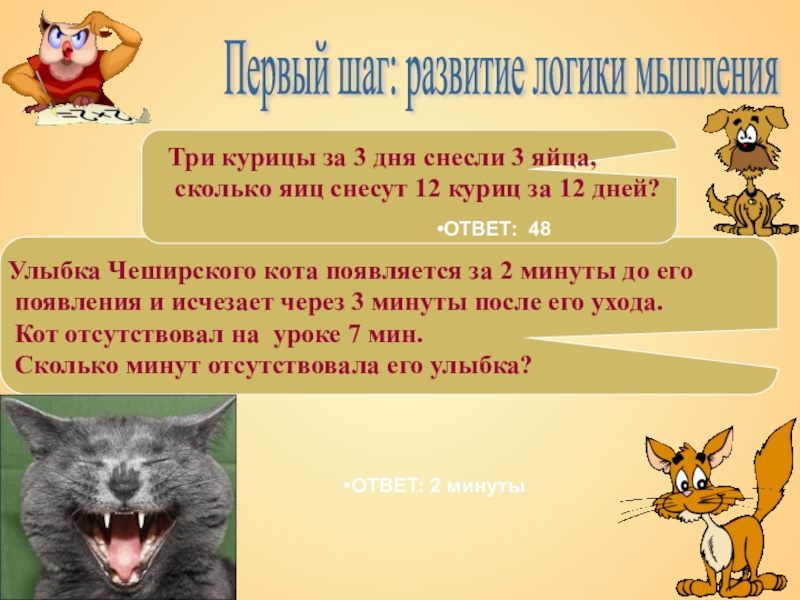 Первый шаг: развитие логики мышления

Три курицы за 3 дня снесли 3 яйца, сколько яиц снесут 12 куриц за 12 дней?

•ОТВЕТ: 48

Улыбка Чеширского кота появляется за 2 минуты до его появления и исчезает через 3 минуты после его ухода. Кот отсутствовал на уроке 7 мин. Сколько минут отсутствовала его улыбка?

•ОТВЕТ: 2 минуты